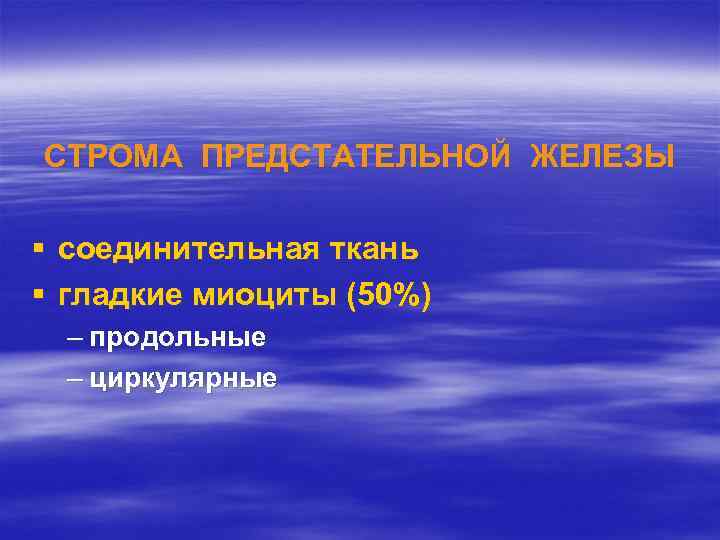 СТРОМА ПРЕДСТАТЕЛЬНОЙ ЖЕЛЕЗЫ

▪ соединительная ткань
▪ гладкие миоциты (50%)
– продольные
– циркулярные